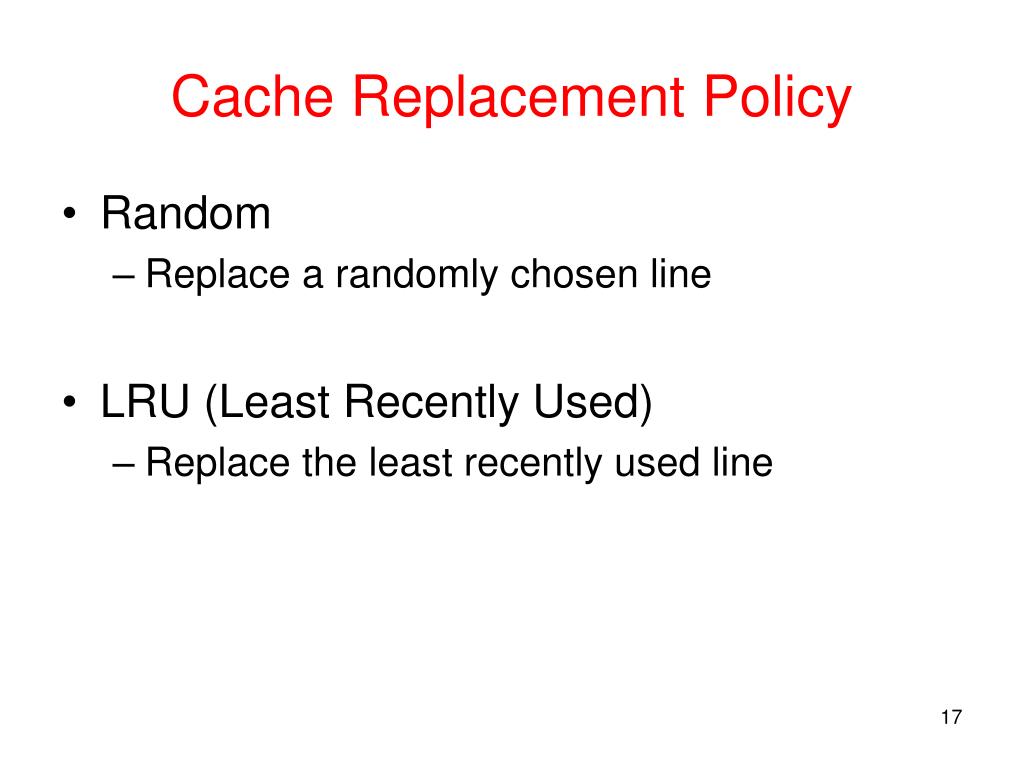 Cache Replacement Policy

• Random
– Replace a randomly chosen line

• LRU (Least Recently Used)
– Replace the least recently used line

17